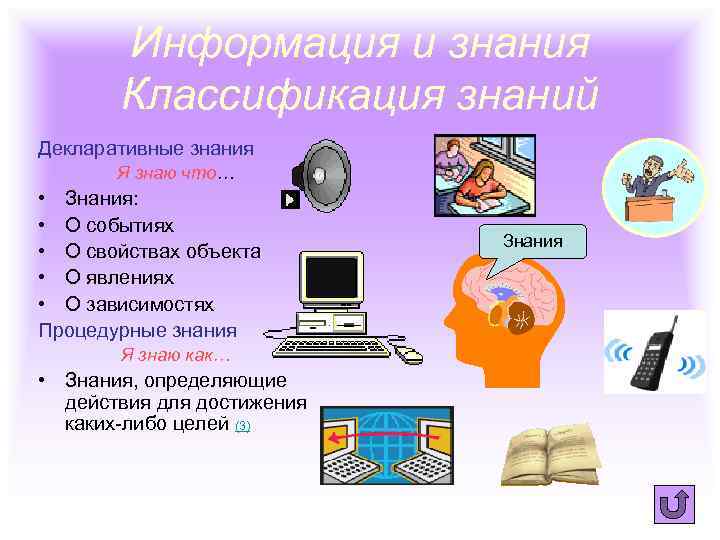 Информация и знания
Классификация знаний

Декларативные знания
Я знаю что…

• Знания:
• О событиях
• О свойствах объекта
• О явлениях
• О зависимостях

Процедурные знания
Я знаю как…

• Знания, определяющие действия для достижения каких-либо целей (3)

Знания